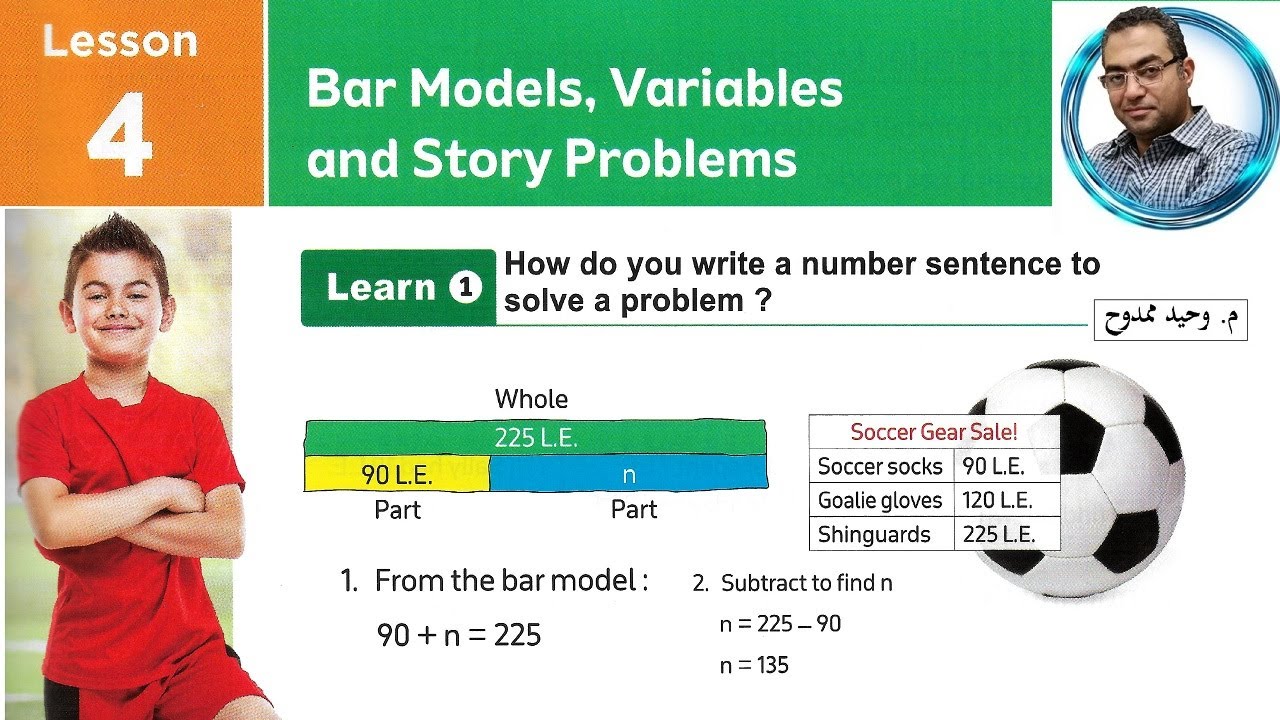 Lesson 4

Bar Models, Variables and Story Problems

Learn 1 How do you write a number sentence to solve a problem ?

م. وحيد ممدوح

Whole

225 L.E.

90 L.E.

n

Part

Part

| Soccer Gear Sale! | |
|---|---|
| Soccer socks | 90 L.E. |
| Goalie gloves | 120 L.E. |
| Shinguards | 225 L.E. |

1. From the bar model :

$90 + n = 225$

2. Subtract to find n

$n = 225 - 90$

$n = 135$